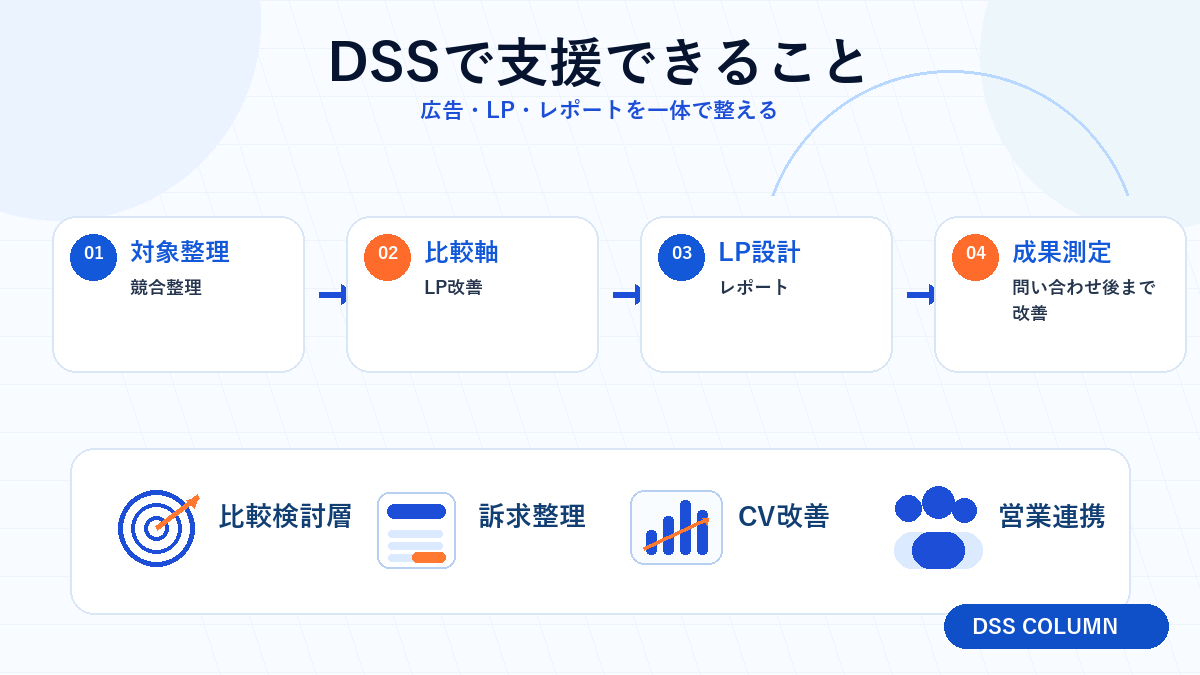 DSSで支援できること

広告・LP・レポートを一体で整える

01 対象整理
競合整理

02 比較軸
LP改善

03 LP設計
レポート

04 成果測定
問い合わせ後まで改善

比較検討層

訴求整理

CV改善

営業連携

DSS COLUMN